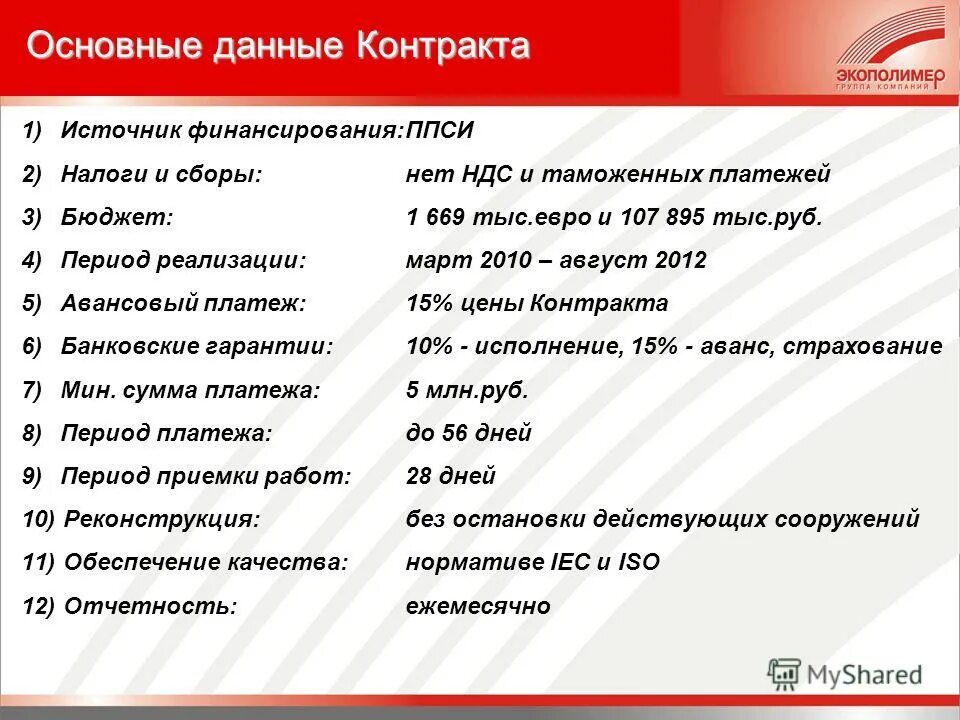 Основные данные Контракта

ЭКОПОЛИМЕР
ГРУППА КОМПАНИЙ

1) Источник финансирования: ППСИ
2) Налоги и сборы: нет НДС и таможенных платежей
3) Бюджет: 1 669 тыс.евро и 107 895 тыс.руб.
4) Период реализации: март 2010 – август 2012
5) Авансовый платеж: 15% цены Контракта
6) Банковские гарантии: 10% - исполнение, 15% - аванс, страхование
7) Мин. сумма платежа: 5 млн.руб.
8) Период платежа: до 56 дней
9) Период приемки работ: 28 дней
10) Реконструкция: без остановки действующих сооружений
11) Обеспечение качества: нормативе IEC и ISO
12) Отчетность: ежемесячно

MyShared